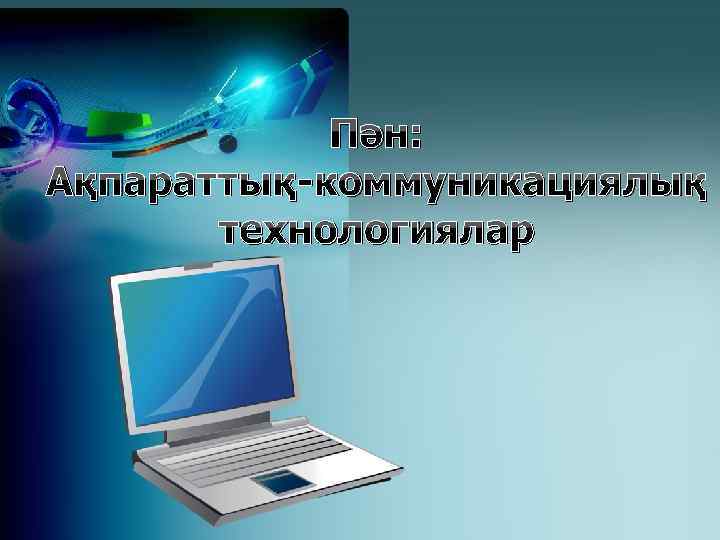 Пән:
Ақпараттық-коммуникациялық технологиялар